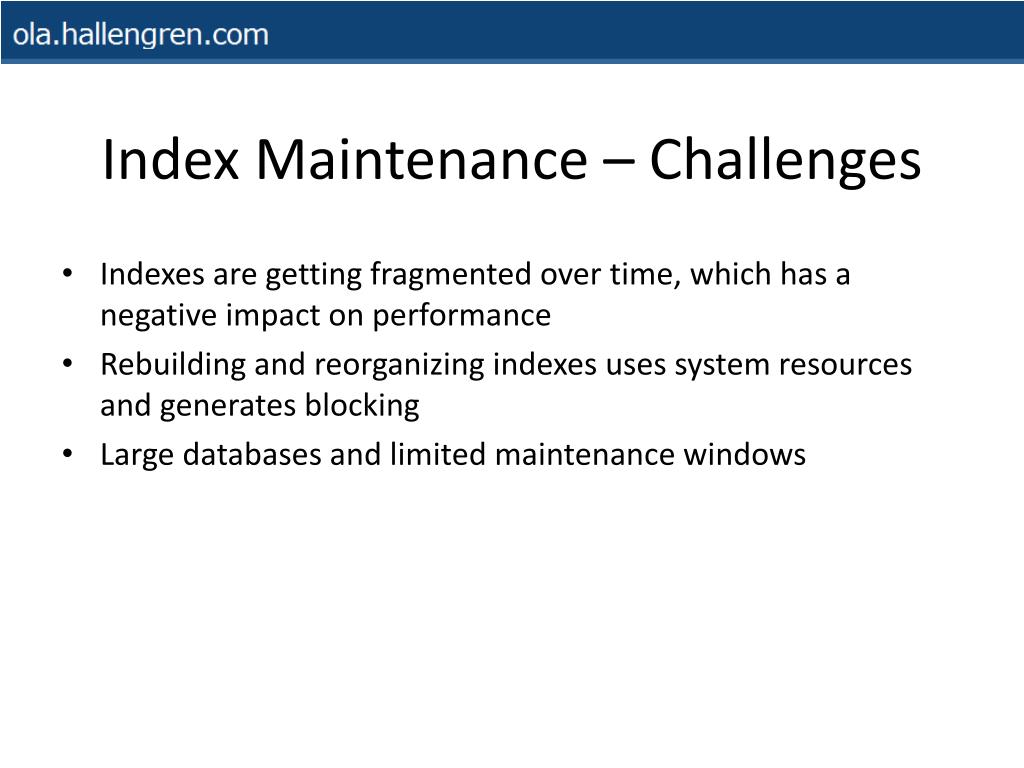 ola.hallengren.com

Index Maintenance – Challenges

• Indexes are getting fragmented over time, which has a negative impact on performance
• Rebuilding and reorganizing indexes uses system resources and generates blocking
• Large databases and limited maintenance windows